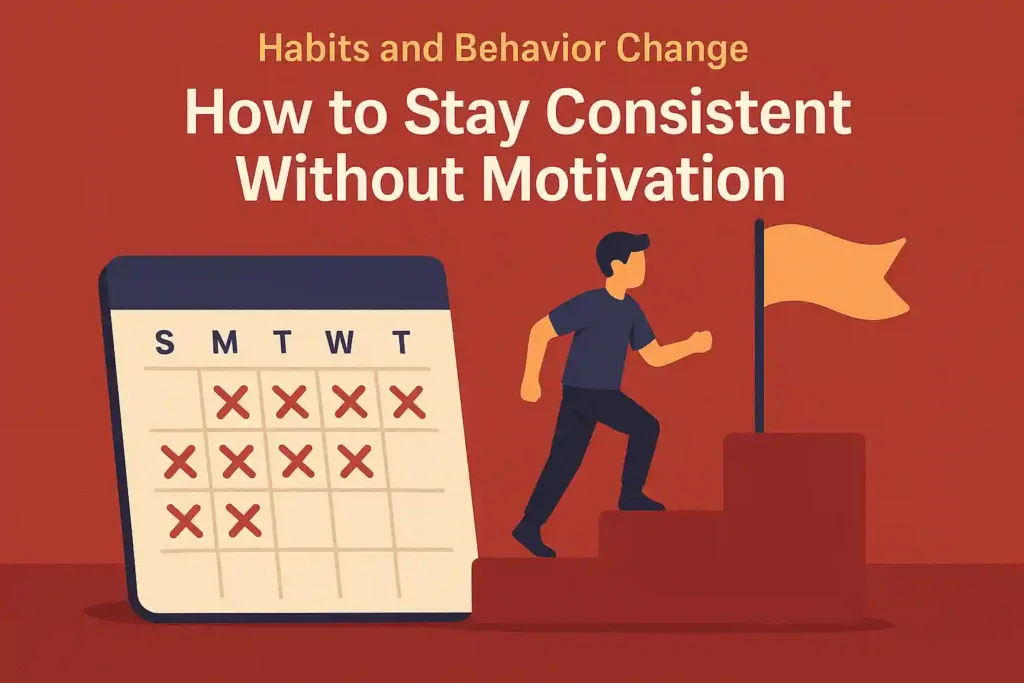 Habits and Behavior Change

How to Stay Consistent Without Motivation

S M T W T